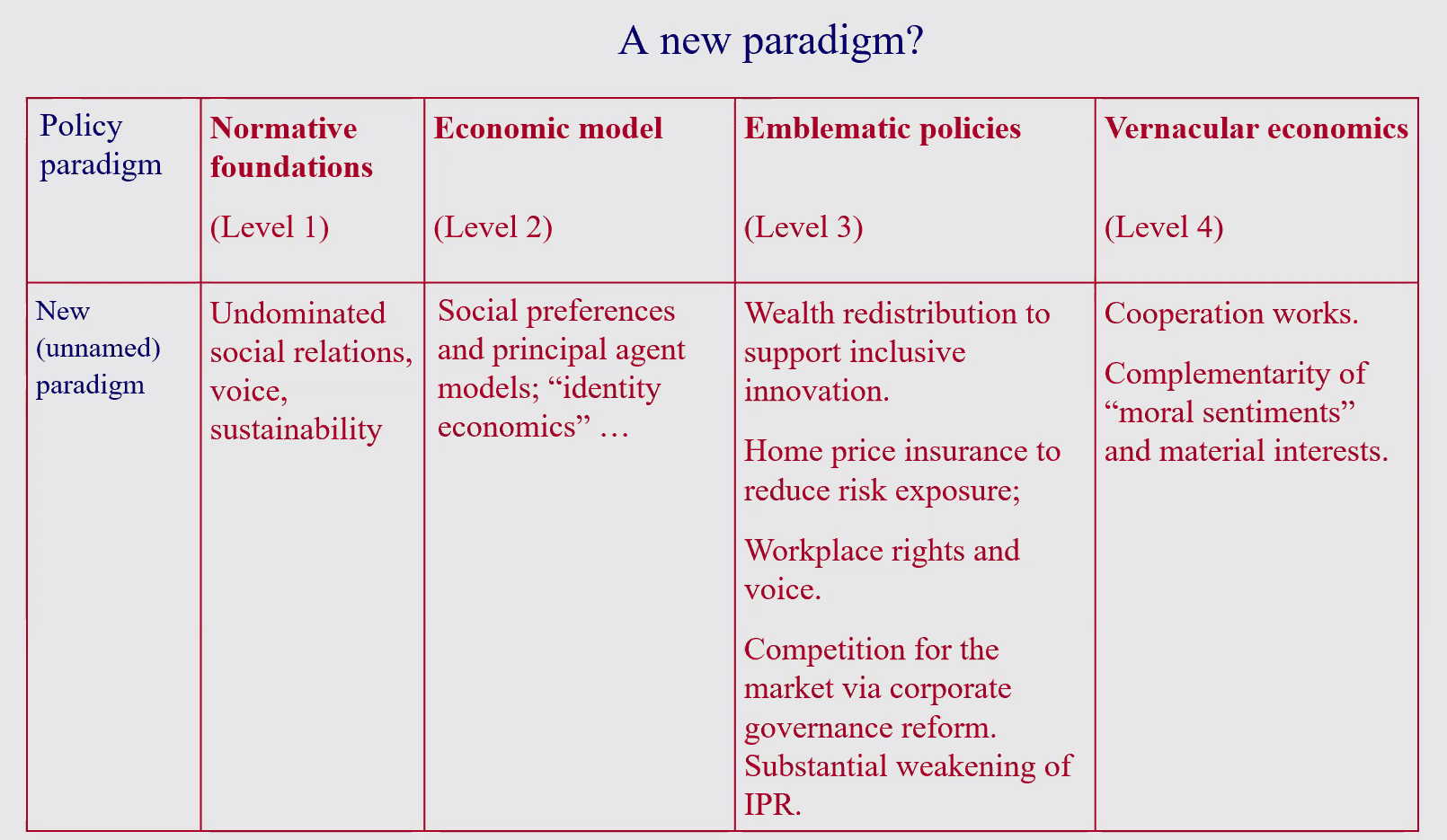 A new paradigm?

| Policy paradigm | Normative foundations (Level 1) | Economic model (Level 2) | Emblematic policies (Level 3) | Vernacular economics (Level 4) |
|---|---|---|---|---|
| New (unnamed) paradigm | Undominated social relations, voice, sustainability | Social preferences and principal agent models; “identity economics” … | Wealth redistribution to support inclusive innovation. Home price insurance to reduce risk exposure; Workplace rights and voice. Competition for the market via corporate governance reform. Substantial weakening of IPR. | Cooperation works. Complementarity of “moral sentiments” and material interests. |